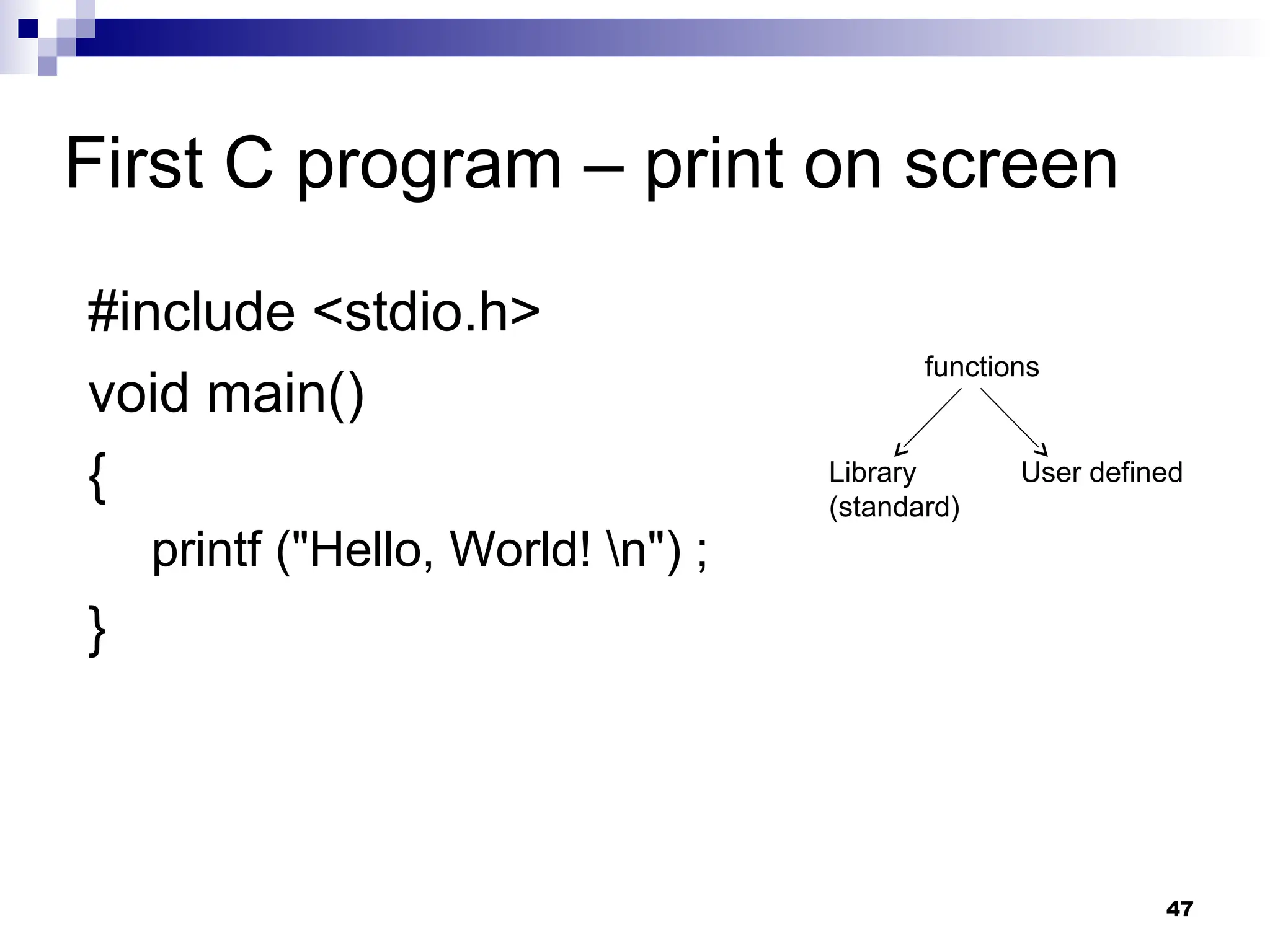 First C program – print on screen

#include <stdio.h>
void main()
{
printf ("Hello, World! \n") ;
}

functions

Library (standard)

User defined

47